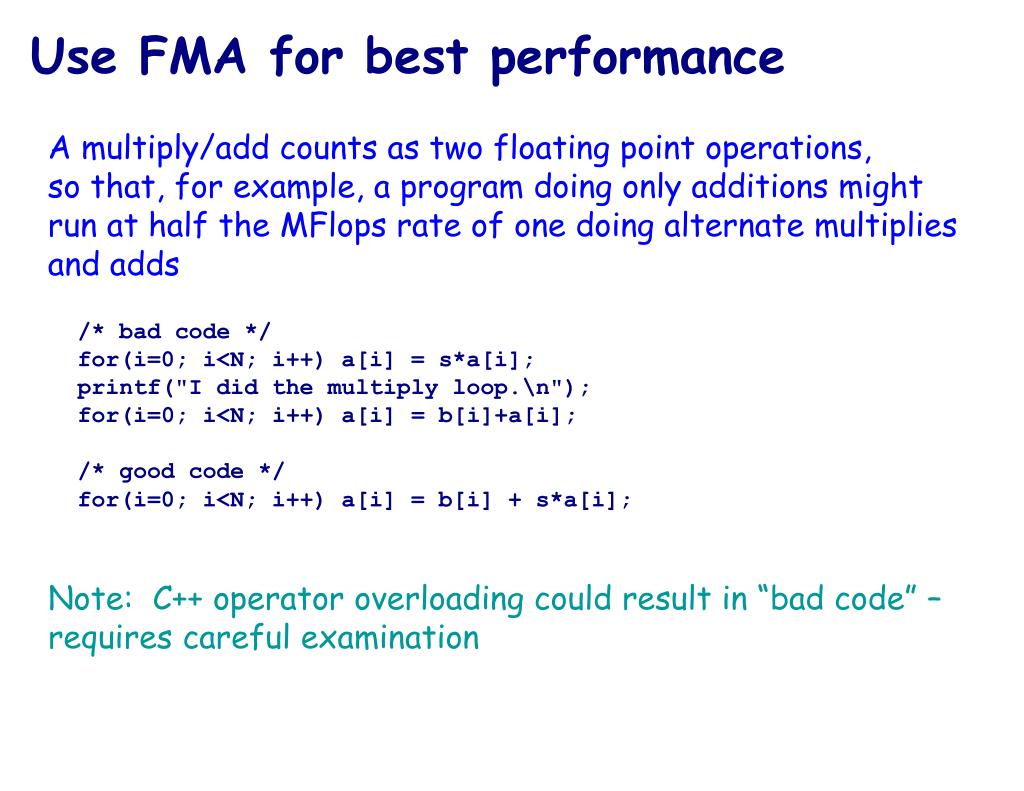 Use FMA for best performance

A multiply/add counts as two floating point operations, so that, for example, a program doing only additions might run at half the MFlops rate of one doing alternate multiplies and adds

/* bad code */
for(i=0; i<N; i++) a[i] = s*a[i];
printf("I did the multiply loop.\n");
for(i=0; i<N; i++) a[i] = b[i]+a[i];

/* good code */
for(i=0; i<N; i++) a[i] = b[i] + s*a[i];

Note: C++ operator overloading could result in “bad code” – requires careful examination